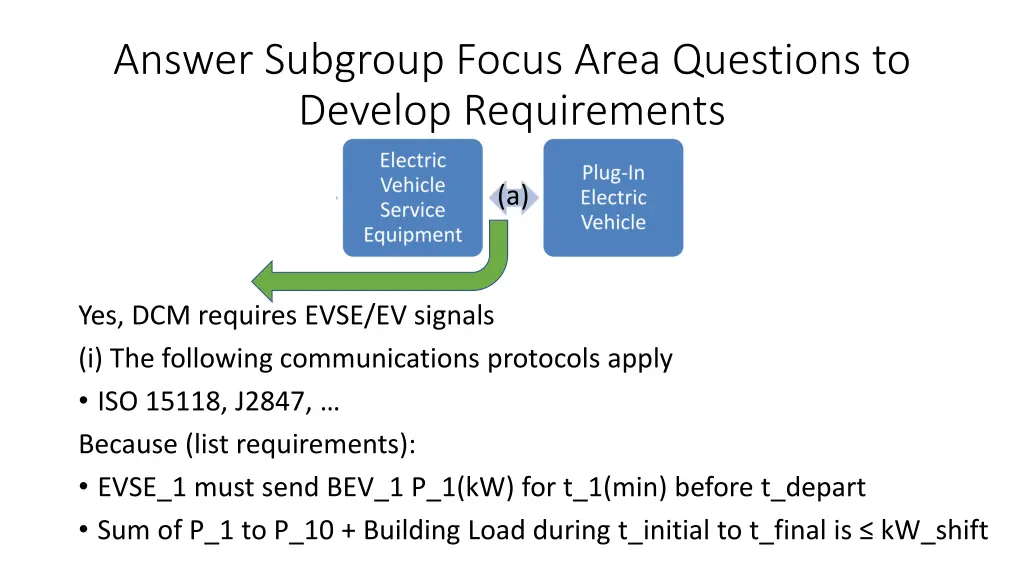 Answer Subgroup Focus Area Questions to Develop Requirements

Electric Vehicle Service Equipment

(a)

Plug-In Electric Vehicle

Yes, DCM requires EVSE/EV signals

(i) The following communications protocols apply

• ISO 15118, J2847, …

Because (list requirements):

• EVSE_1 must send BEV_1 P_1(kW) for t_1(min) before t_depart

• Sum of P_1 to P_10 + Building Load during t_initial to t_final is ≤ kW_shift